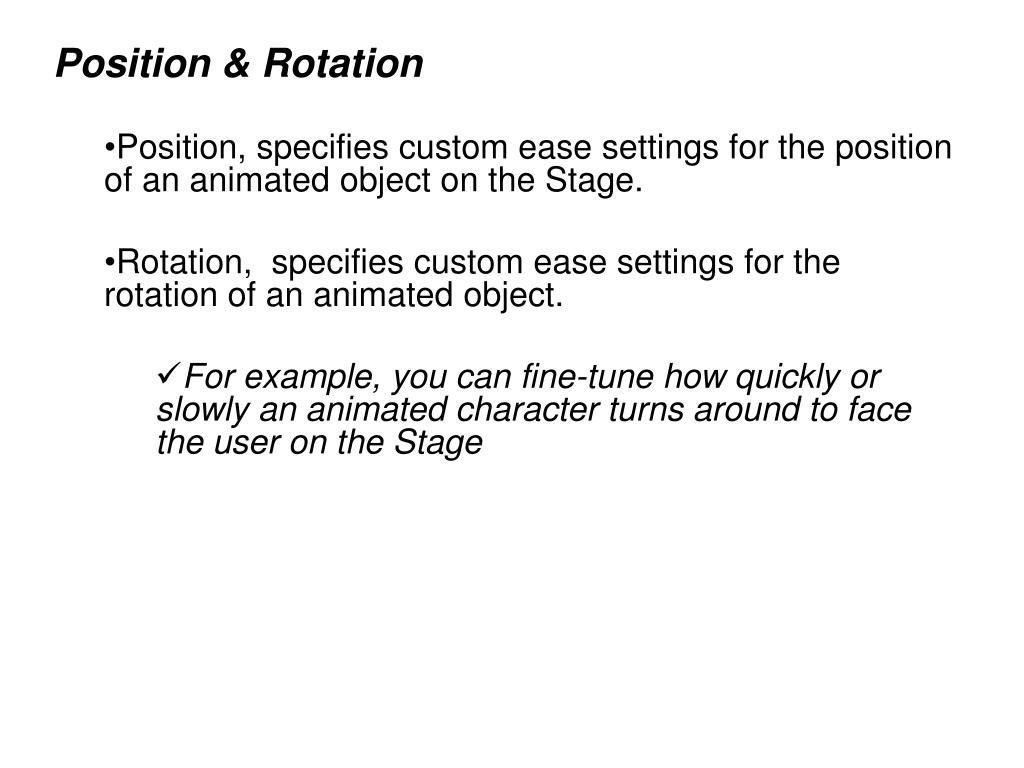 Position & Rotation

•Position, specifies custom ease settings for the position of an animated object on the Stage.

•Rotation,  specifies custom ease settings for the rotation of an animated object.

✓For example, you can fine-tune how quickly or slowly an animated character turns around to face the user on the Stage